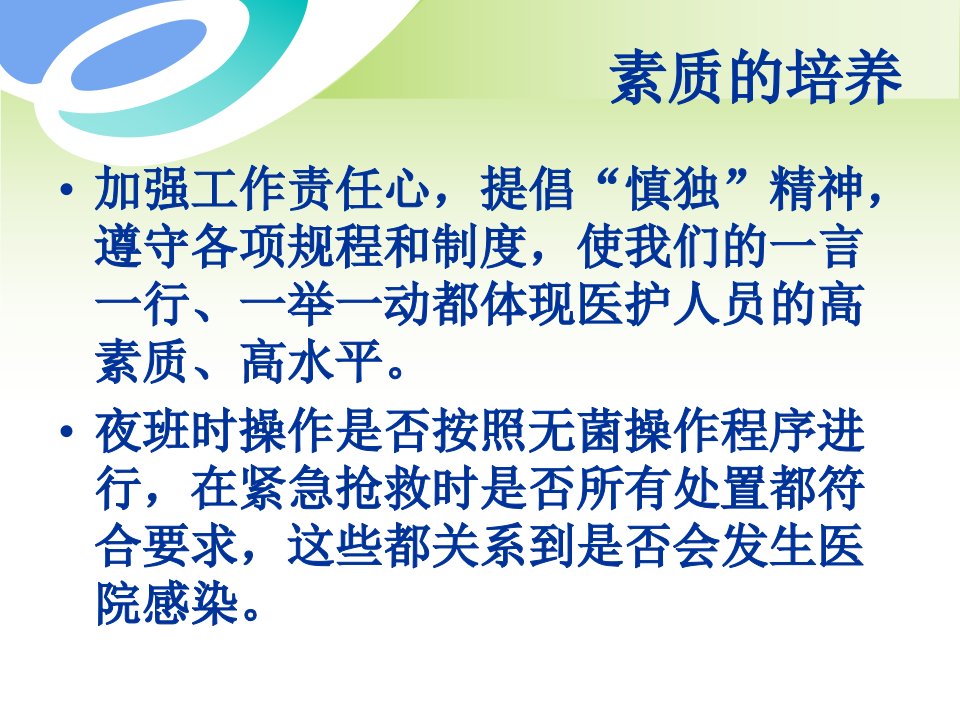 素质的培养

• 加强工作责任心，提倡“慎独”精神，遵守各项规程和制度，使我们的一言一行、一举一动都体现医护人员的高素质、高水平。

• 夜班时操作是否按照无菌操作程序进行，在紧急抢救时是否所有处置都符合要求，这些都关系到是否会发生医院感染。